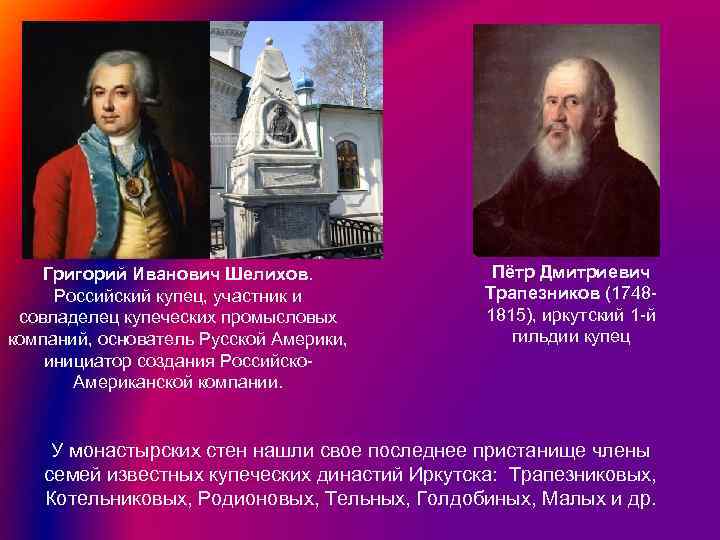 Григорий Иванович Шелихов. Российский купец, участник и совладелец купеческих промысловых компаний, основатель Русской Америки, инициатор создания Российско-Американской компании.

Пётр Дмитриевич Трапезников (1748-1815), иркутский 1-й гильдии купец

У монастырских стен нашли свое последнее пристанище члены семей известных купеческих династий Иркутска: Трапезниковых, Котельниковых, Родионовых, Тельных, Голдобиных, Малых и др.